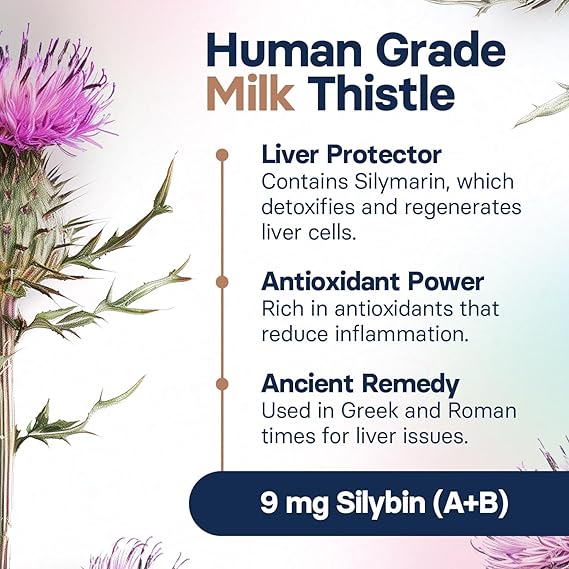 Human Grade Milk Thistle

Liver Protector
Contains Silymarin, which detoxifies and regenerates liver cells.

Antioxidant Power
Rich in antioxidants that reduce inflammation.

Ancient Remedy
Used in Greek and Roman times for liver issues.

9 mg Silybin (A+B)